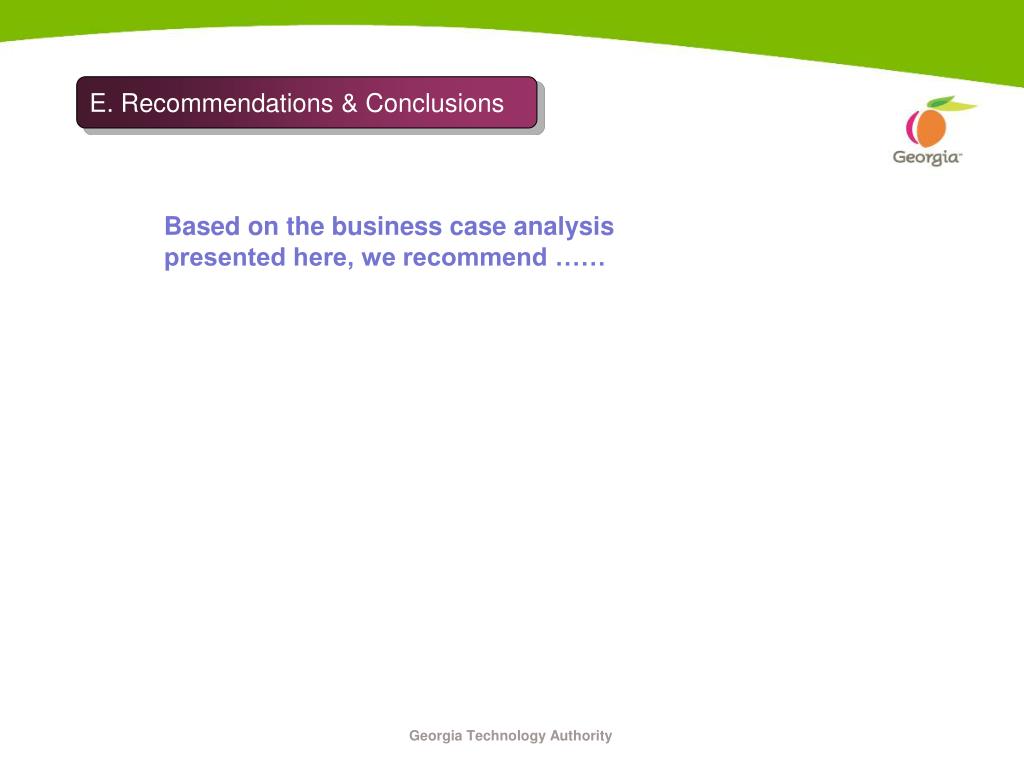 E. Recommendations & Conclusions

Georgia

Based on the business case analysis presented here, we recommend ……

Georgia Technology Authority